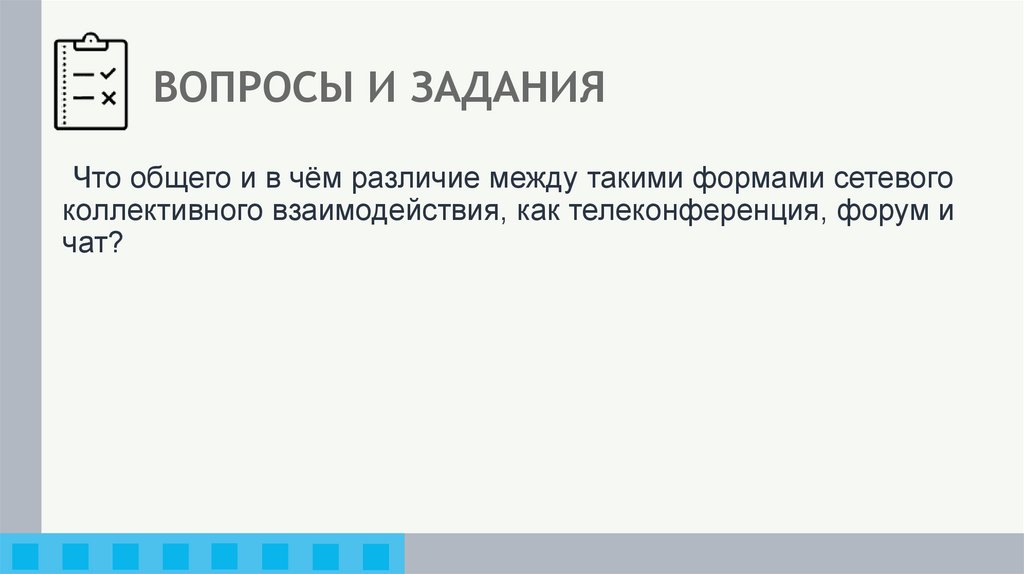 ВОПРОСЫ И ЗАДАНИЯ

Что общего и в чём различие между такими формами сетевого коллективного взаимодействия, как телеконференция, форум и чат?